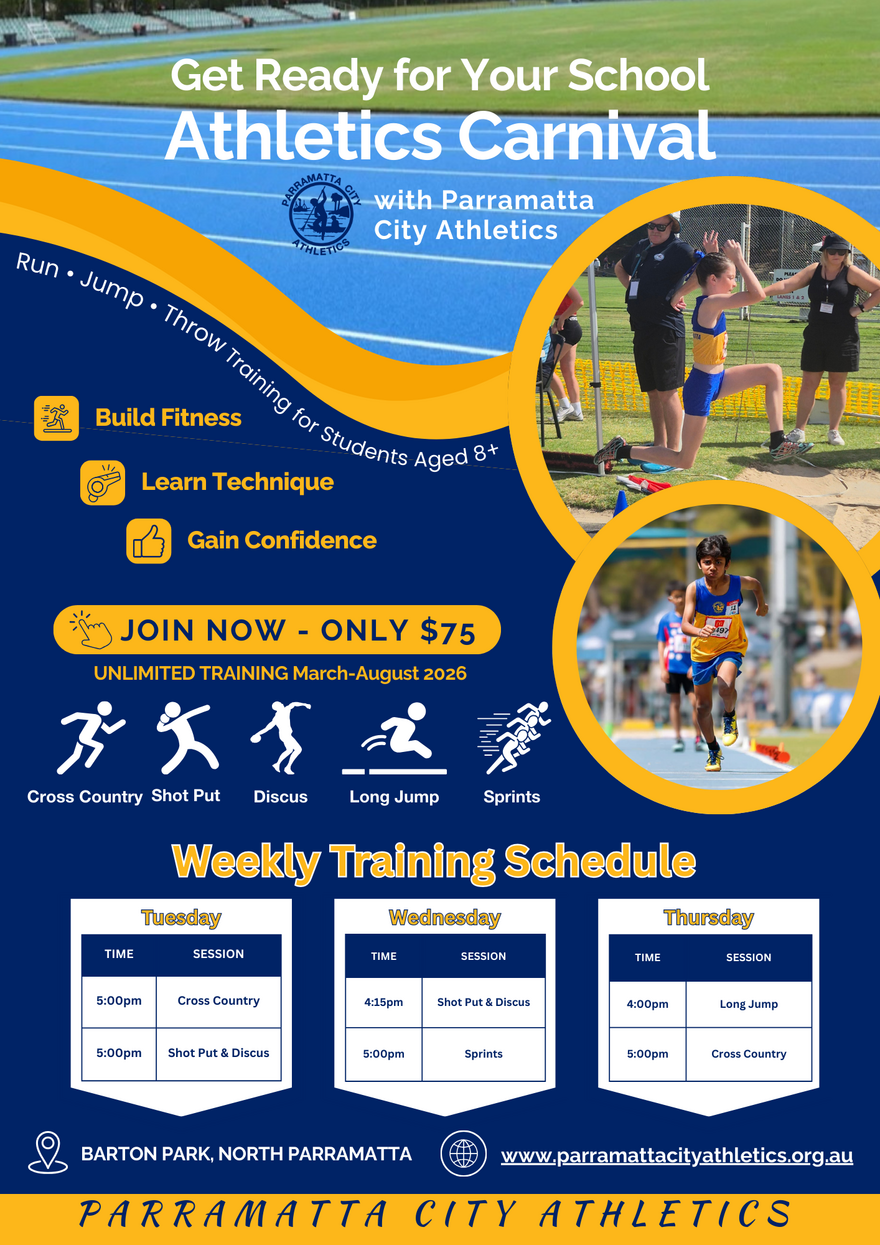 Get Ready for Your School
Athletics Carnival

PARRAMATTA CITY ATHLETICS

with Parramatta City Athletics

Run • Jump • Throw Training for Students Aged 8+

Build Fitness

Learn Technique

Gain Confidence

JOIN NOW - ONLY $75

UNLIMITED TRAINING March-August 2026

Cross Country Shot Put Discus Long Jump Sprints

Weekly Training Schedule

Tuesday

| TIME | SESSION |
|---|---|
| 5:00pm | Cross Country |
| 5:00pm | Shot Put & Discus |

Wednesday

| TIME | SESSION |
|---|---|
| 4:15pm | Shot Put & Discus |
| 5:00pm | Sprints |

Thursday

| TIME | SESSION |
|---|---|
| 4:00pm | Long Jump |
| 5:00pm | Cross Country |

BARTON PARK, NORTH PARRAMATTA

www.parramattacityathletics.org.au

PARRAMATTA CITY ATHLETICS